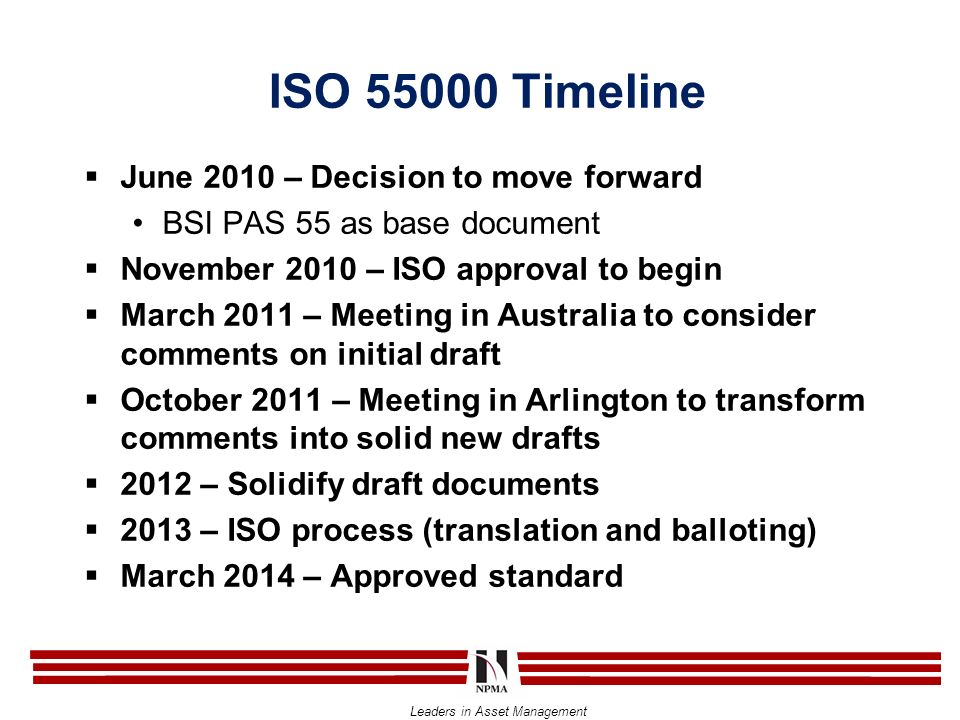 ISO 55000 Timeline

▪ June 2010 – Decision to move forward
  • BSI PAS 55 as base document
▪ November 2010 – ISO approval to begin
▪ March 2011 – Meeting in Australia to consider comments on initial draft
▪ October 2011 – Meeting in Arlington to transform comments into solid new drafts
▪ 2012 – Solidify draft documents
▪ 2013 – ISO process (translation and balloting)
▪ March 2014 – Approved standard

NPMA

Leaders in Asset Management